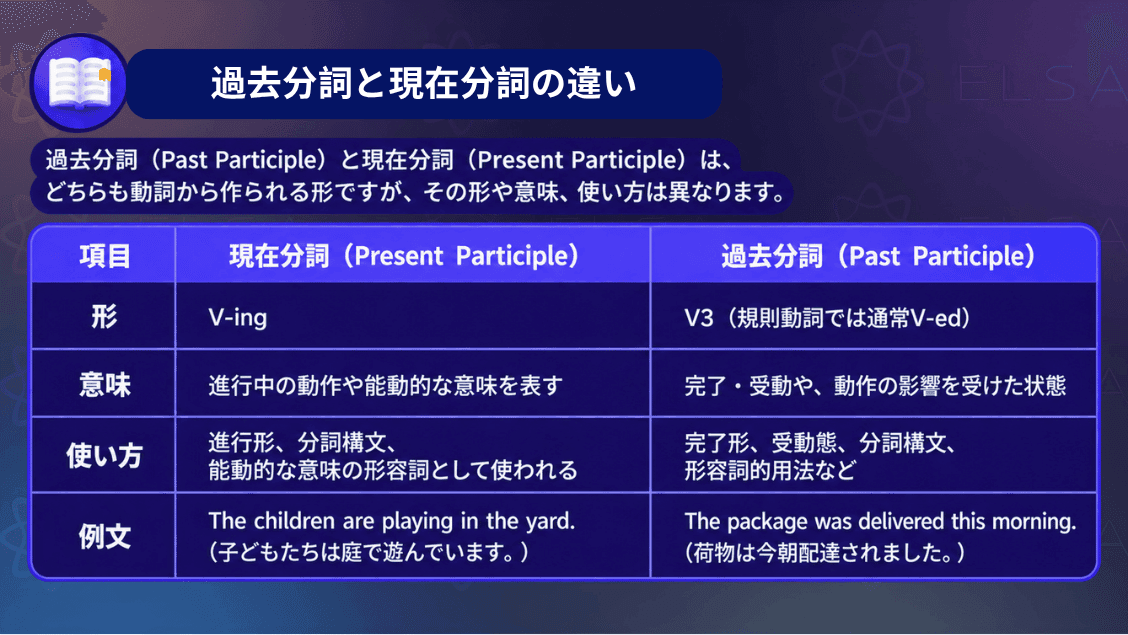 過去分詞と現在分詞の違い

ELSA

過去分詞（Past Participle）と現在分詞（Present Participle）は、どちらも動詞から作られる形ですが、その形や意味、使い方は異なります。

| 項目 | 現在分詞（Present Participle） | 過去分詞（Past Participle） |
|---|---|---|
| 形 | V-ing | V3（規則動詞では通常V-ed） |
| 意味 | 進行中の動作や能動的な意味を表す | 完了・受動や、動作の影響を受けた状態 |
| 使い方 | 進行形、分詞構文、能動的な意味の形容詞として使われる | 完了形、受動態、分詞構文、形容詞的用法など |
| 例文 | The children are playing in the yard.（子どもたちは庭で遊んでいます。） | The package was delivered this morning.（荷物は今朝配達されました。） |